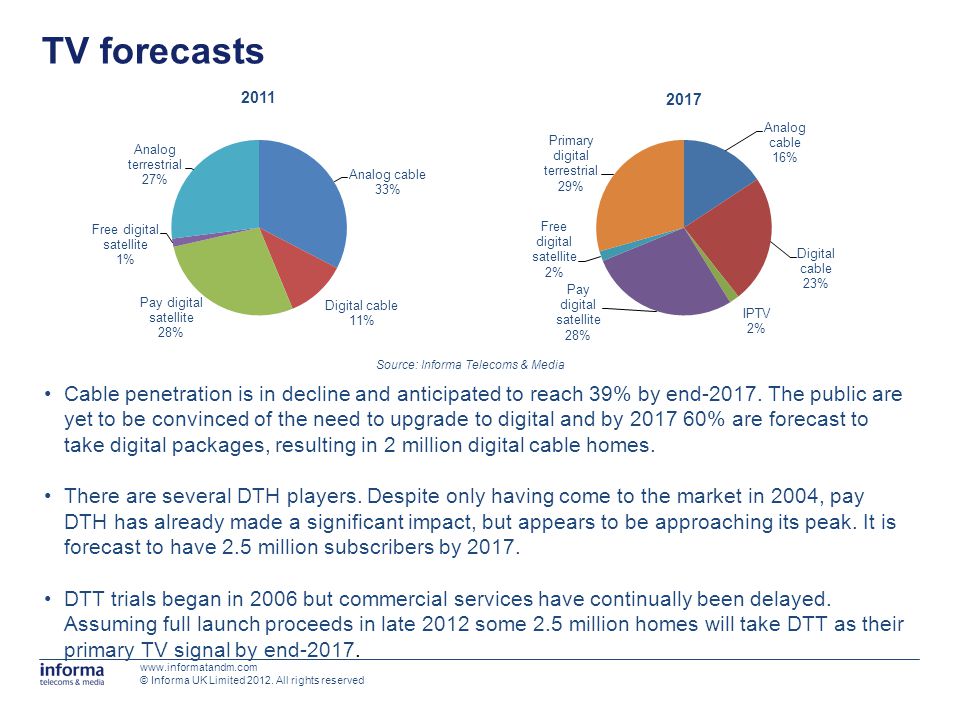 TV forecasts

2011

Analog terrestrial 27%

Analog cable 33%

Free digital satellite 1%

Pay digital satellite 28%

Digital cable 11%

2017

Primary digital terrestrial 29%

Analog cable 16%

Free digital satellite 2%

Digital cable 23%

Pay digital satellite 28%

IPTV 2%

Source: Informa Telecoms & Media

• Cable penetration is in decline and anticipated to reach 39% by end-2017. The public are yet to be convinced of the need to upgrade to digital and by 2017 60% are forecast to take digital packages, resulting in 2 million digital cable homes.

• There are several DTH players. Despite only having come to the market in 2004, pay DTH has already made a significant impact, but appears to be approaching its peak. It is forecast to have 2.5 million subscribers by 2017.

• DTT trials began in 2006 but commercial services have continually been delayed. Assuming full launch proceeds in late 2012 some 2.5 million homes will take DTT as their primary TV signal by end-2017.

informa telecoms & media

www.informatandm.com
© Informa UK Limited 2012. All rights reserved